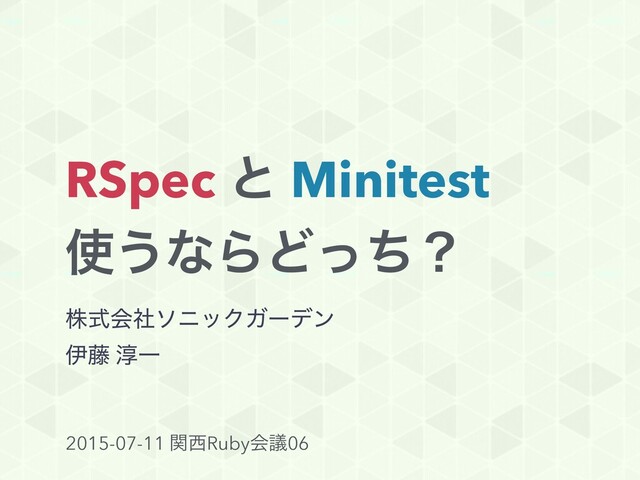 RSpec と Minitest
使うならどっち？

株式会社ソニックガーデン
伊藤 淳一

2015-07-11 関西Ruby会議06